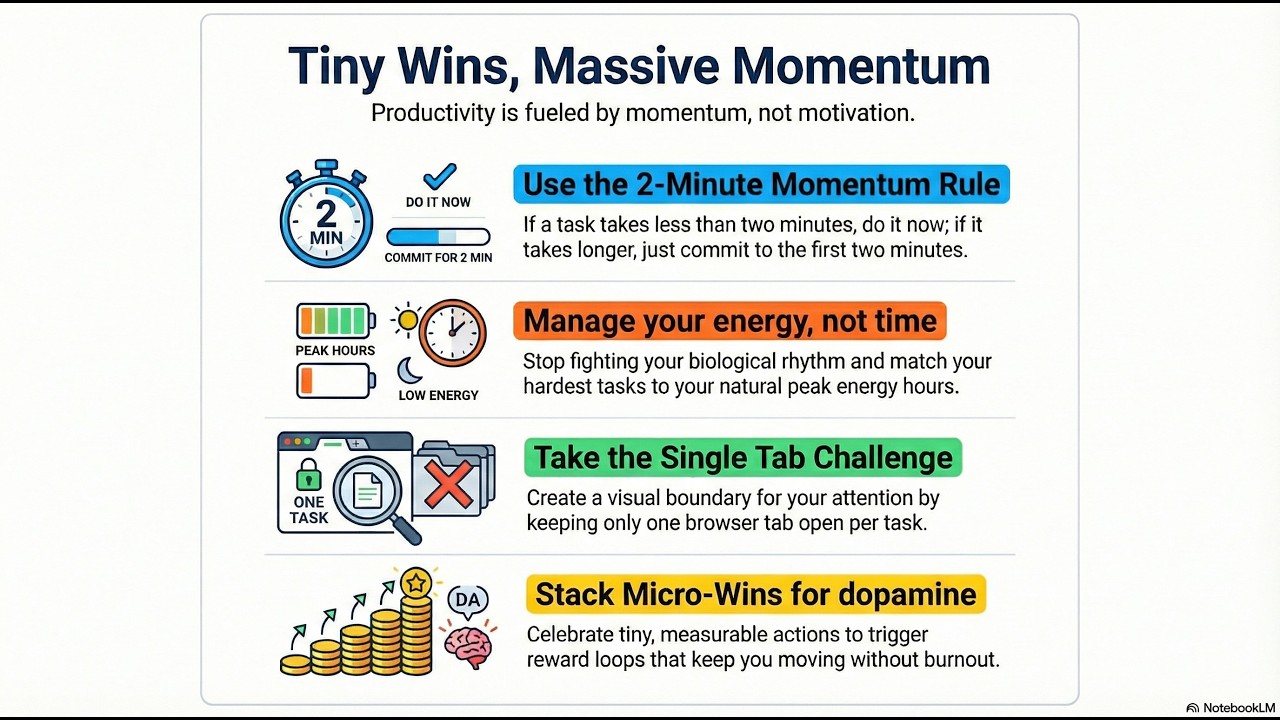 Tiny Wins, Massive Momentum

Productivity is fueled by momentum, not motivation.

2 MIN

DO IT NOW

COMMIT FOR 2 MIN

Use the 2-Minute Momentum Rule

If a task takes less than two minutes, do it now; if it takes longer, just commit to the first two minutes.

PEAK HOURS

LOW ENERGY

Manage your energy, not time

Stop fighting your biological rhythm and match your hardest tasks to your natural peak energy hours.

ONE TASK

Take the Single Tab Challenge

Create a visual boundary for your attention by keeping only one browser tab open per task.

DA

Stack Micro-Wins for dopamine

Celebrate tiny, measurable actions to trigger reward loops that keep you moving without burnout.

NotebookLM